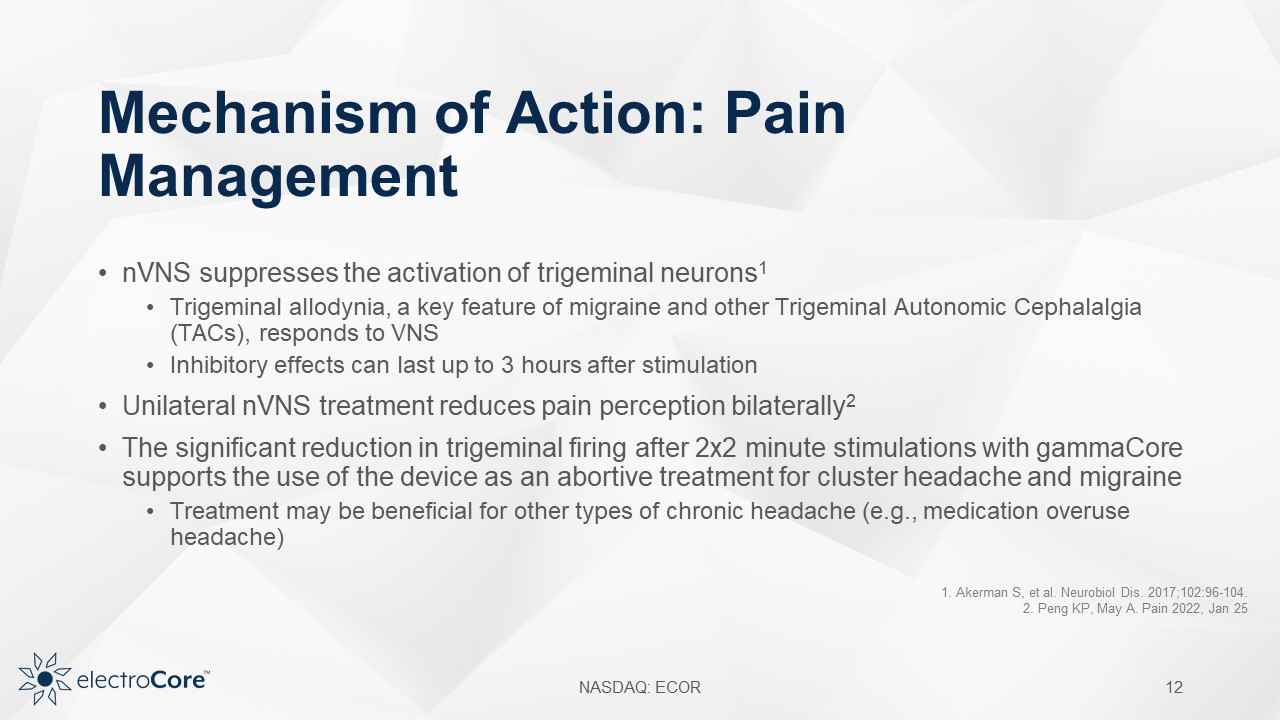 Mechanism of Action: Pain Management

• nVNS suppresses the activation of trigeminal neurons$^1$
  • Trigeminal allodynia, a key feature of migraine and other Trigeminal Autonomic Cephalalgia (TACs), responds to VNS
  • Inhibitory effects can last up to 3 hours after stimulation
• Unilateral nVNS treatment reduces pain perception bilaterally$^2$
• The significant reduction in trigeminal firing after 2x2 minute stimulations with gammaCore supports the use of the device as an abortive treatment for cluster headache and migraine
  • Treatment may be beneficial for other types of chronic headache (e.g., medication overuse headache)

1. Akerman S, et al. Neurobiol Dis. 2017;102:96-104.
2. Peng KP, May A. Pain 2022, Jan 25

electroCore™

NASDAQ: ECOR

12